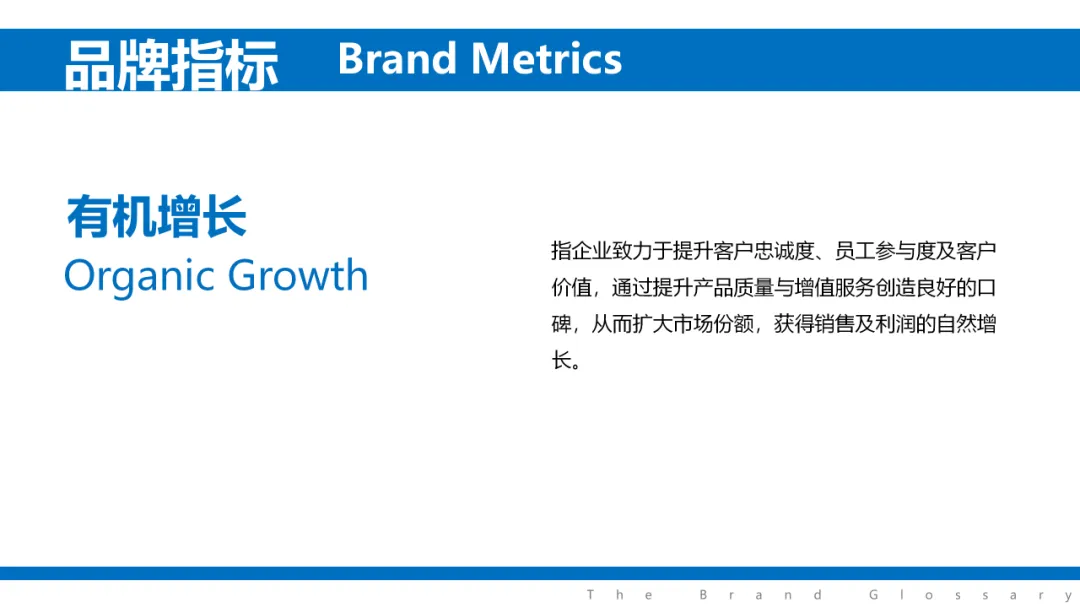 品牌指标 Brand Metrics

有机增长
Organic Growth

指企业致力于提升客户忠诚度、员工参与度及客户价值，通过提升产品质量与增值服务创造良好的口碑，从而扩大市场份额，获得销售及利润的自然增长。

The Brand Glossary